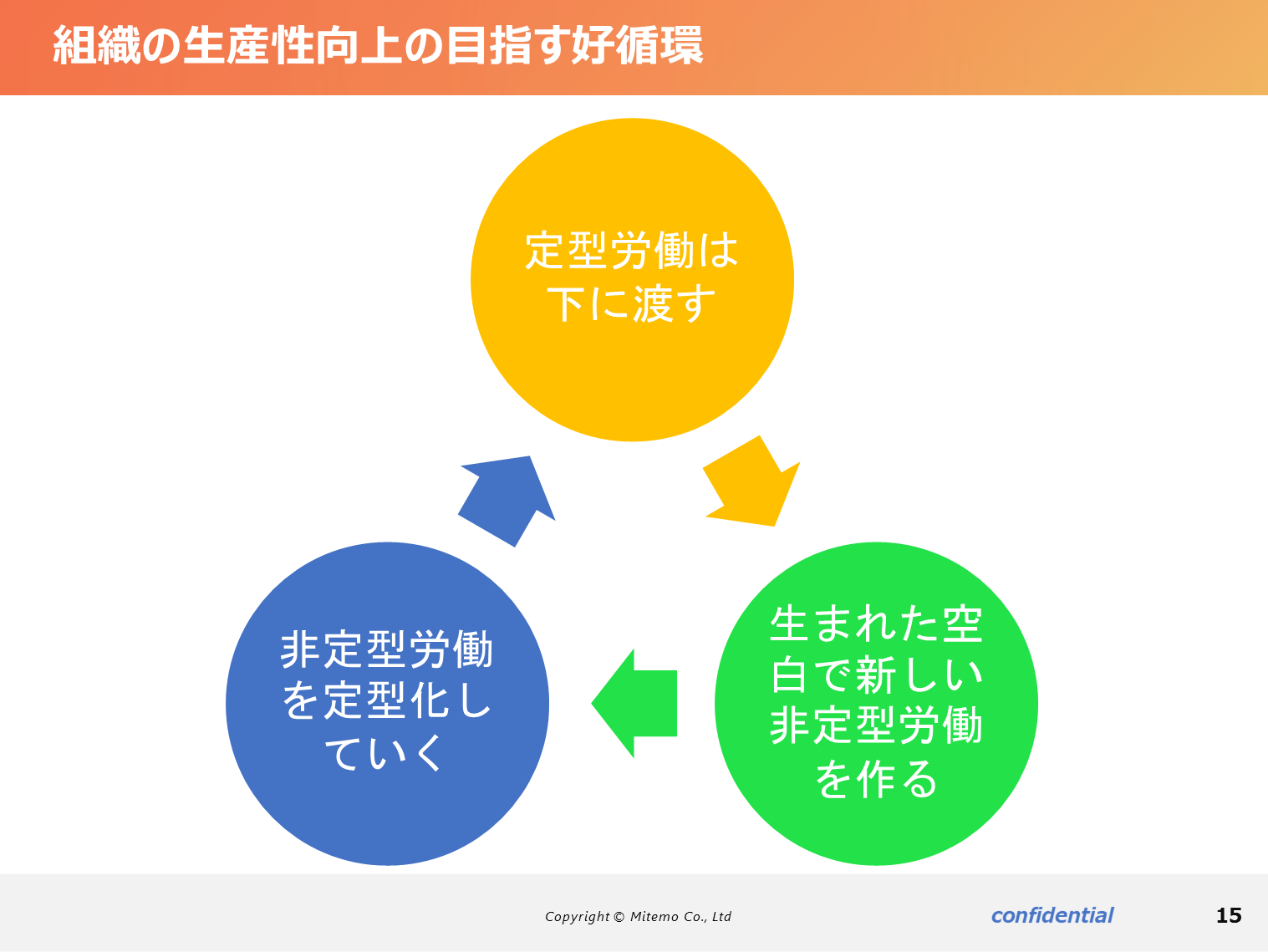 組織の生産性向上の目指す好循環

定型労働は下に渡す

生まれた空白で新しい非定型労働を作る

非定型労働を定型化していく

Copyright © Mitemo Co., Ltd

confidential

15